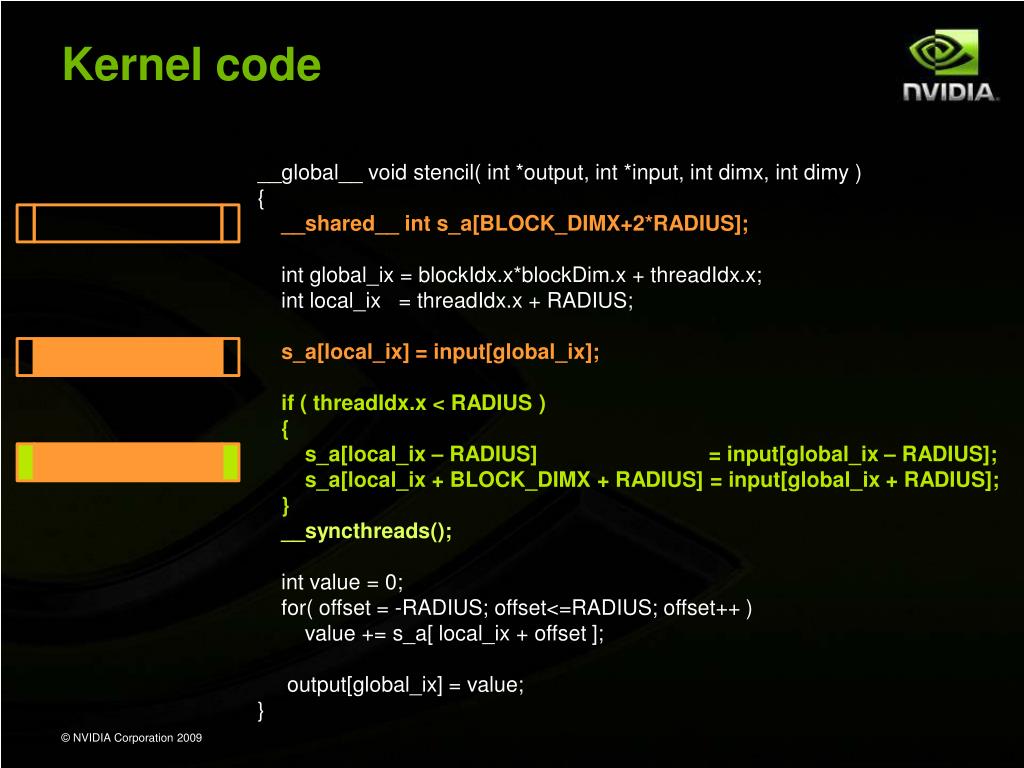 Kernel code

NVIDIA.

__global__ void stencil( int *output, int *input, int dimx, int dimy )
{
__shared__ int s_a[BLOCK_DIMX+2*RADIUS];

int global_ix = blockIdx.x*blockDim.x + threadIdx.x;
int local_ix = threadIdx.x + RADIUS;

s_a[local_ix] = input[global_ix];

if ( threadIdx.x < RADIUS )
{
s_a[local_ix – RADIUS] = input[global_ix – RADIUS];
s_a[local_ix + BLOCK_DIMX + RADIUS] = input[global_ix + RADIUS];
}
__syncthreads();

int value = 0;
for( offset = -RADIUS; offset<=RADIUS; offset++ )
value += s_a[ local_ix + offset ];

output[global_ix] = value;
}

© NVIDIA Corporation 2009